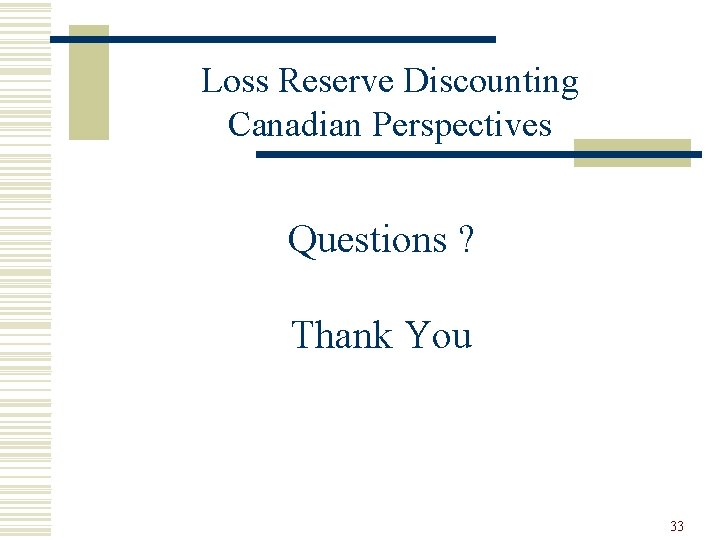 Loss Reserve Discounting
Canadian Perspectives

Questions ?

Thank You

33